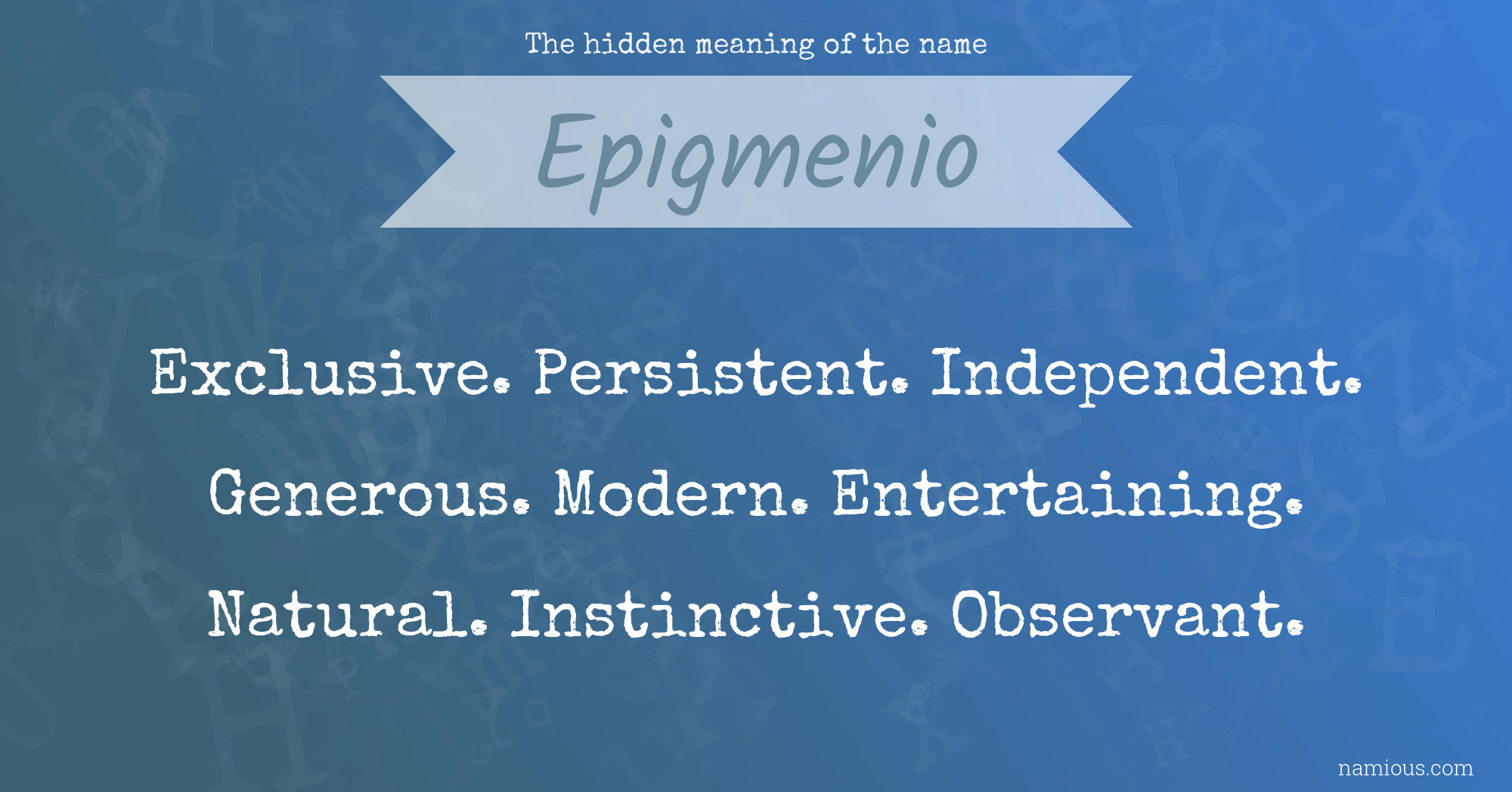 The hidden meaning of the name

Epigmenio

Exclusive. Persistent. Independent. Generous. Modern. Entertaining. Natural. Instinctive. Observant.

namious.com